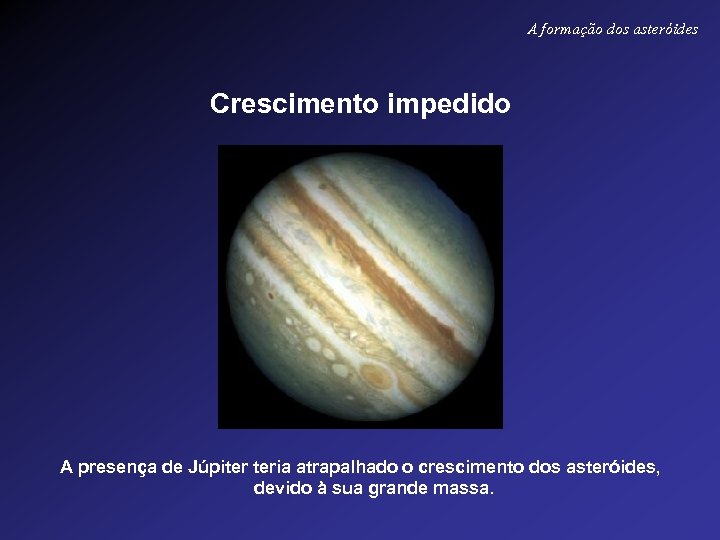 A formação dos asteróides

Crescimento impedido

A presença de Júpiter teria atrapalhado o crescimento dos asteróides, devido à sua grande massa.